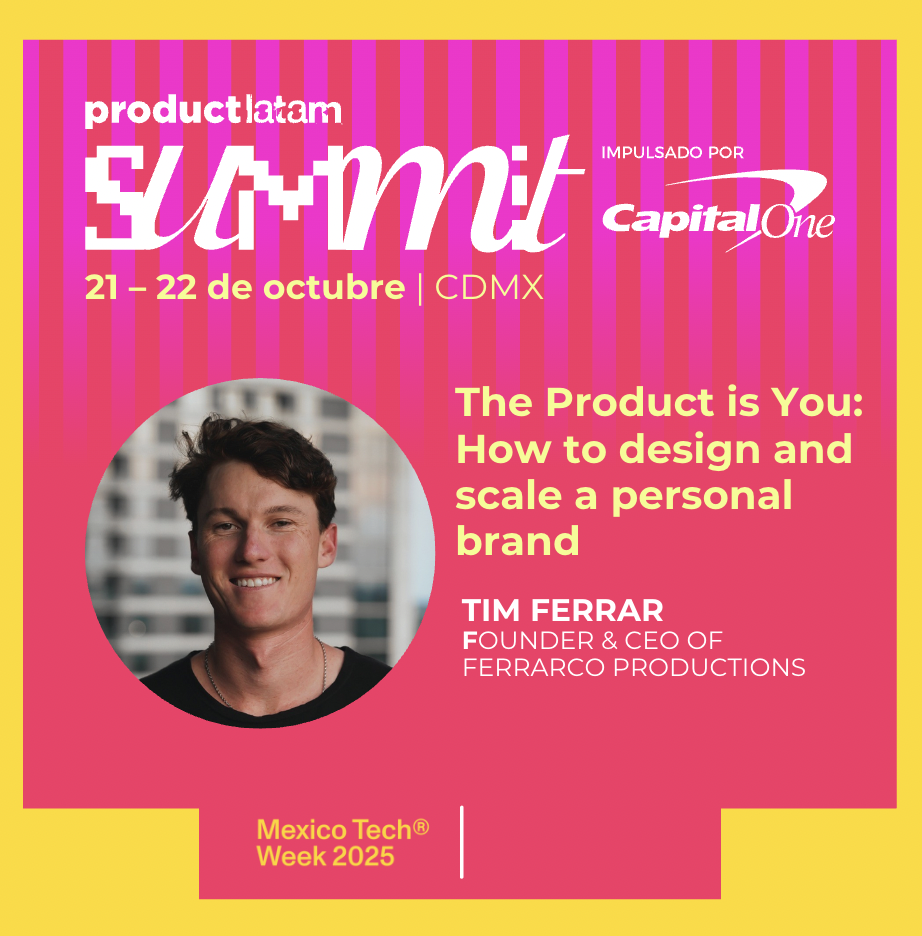 product latam
SUMMIT
IMPULSADO POR
Capital One
21 – 22 de octubre | CDMX

The Product is You: How to design and scale a personal brand

TIM FERRAR
FOUNDER & CEO OF FERRARCO PRODUCTIONS

Mexico Tech® Week 2025